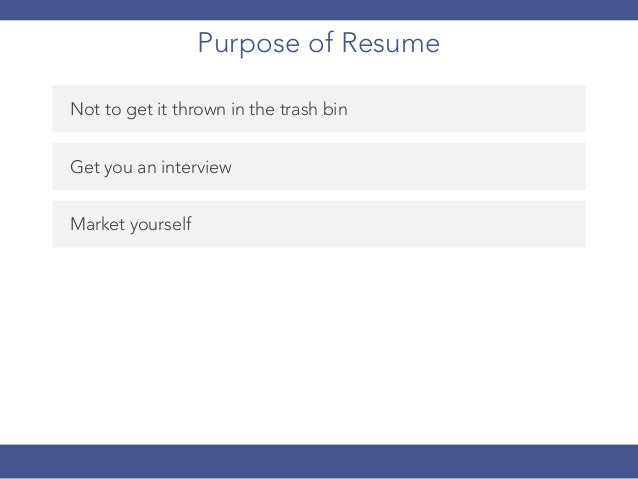 Purpose of Resume

Not to get it thrown in the trash bin

Get you an interview

Market yourself